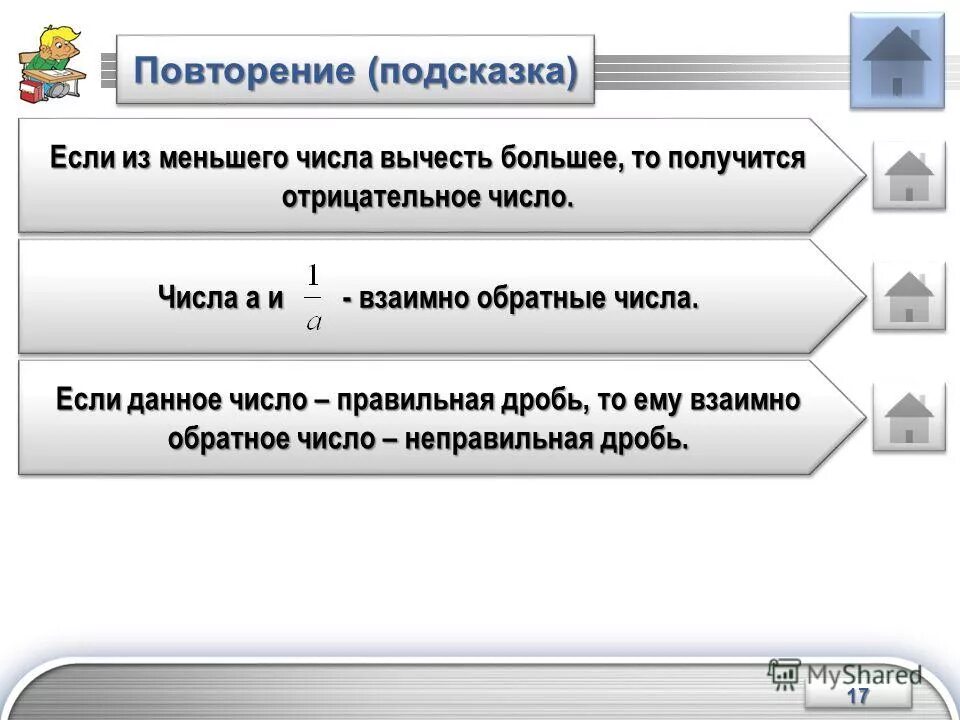 Повторение (подсказка)

Если из меньшего числа вычесть большее, то получится отрицательное число.

Числа а и $\frac{1}{a}$ - взаимно обратные числа.

Если данное число – правильная дробь, то ему взаимно обратное число – неправильная дробь.

MyShared

17